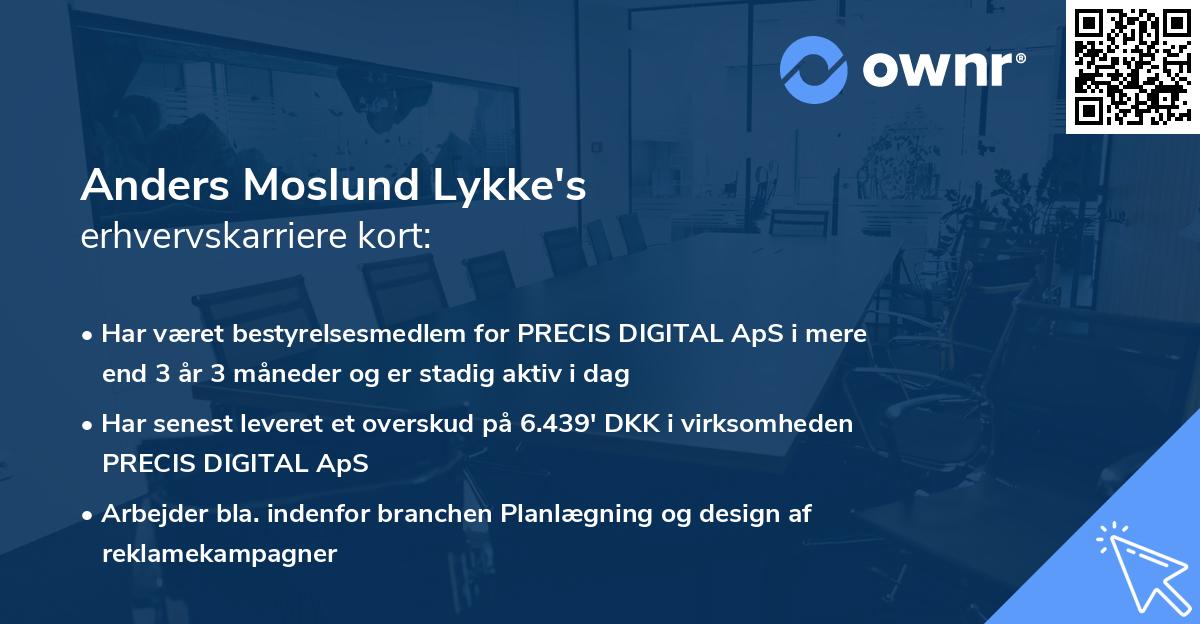 ownr®

Anders Moslund Lykke's
erhvervskarriere kort:

• Har været bestyrelsesmedlem for PRECIS DIGITAL ApS i mere end 3 år 3 måneder og er stadig aktiv i dag

• Har senest leveret et overskud på 6.439' DKK i virksomheden PRECIS DIGITAL ApS

• Arbejder bla. indenfor branchen Planlægning og design af reklamekampagner